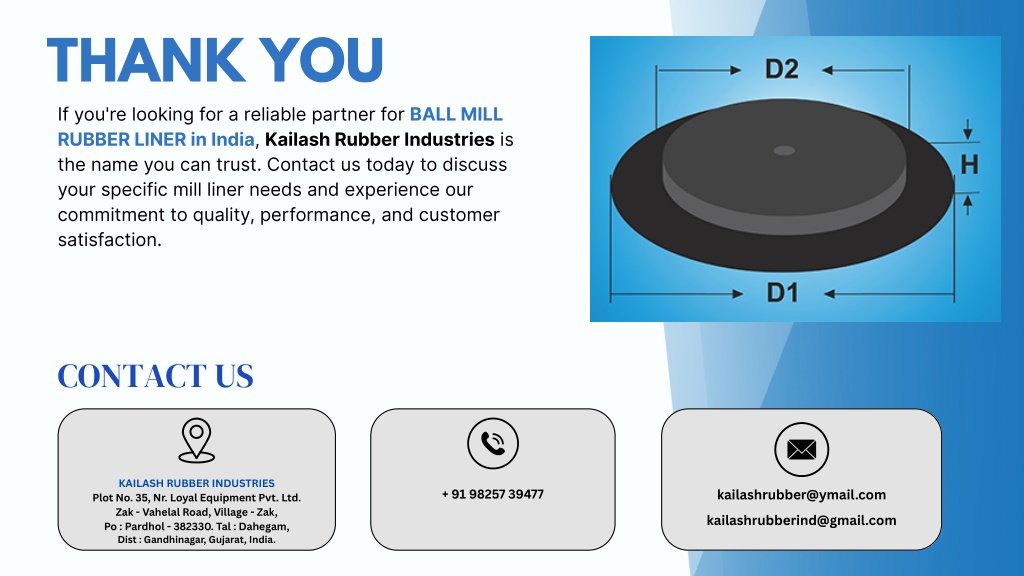 THANK YOU

If you're looking for a reliable partner for BALL MILL RUBBER LINER in India, Kailash Rubber Industries is the name you can trust. Contact us today to discuss your specific mill liner needs and experience our commitment to quality, performance, and customer satisfaction.

D2

H

D1

CONTACT US

KAILASH RUBBER INDUSTRIES
Plot No. 35, Nr. Loyal Equipment Pvt. Ltd.
Zak - Vahelal Road, Village - Zak,
Po : Pardhol - 382330. Tal : Dahegam,
Dist : Gandhinagar, Gujarat, India.

+ 91 98257 39477

kailashrubber@ymail.com
kailashrubberind@gmail.com